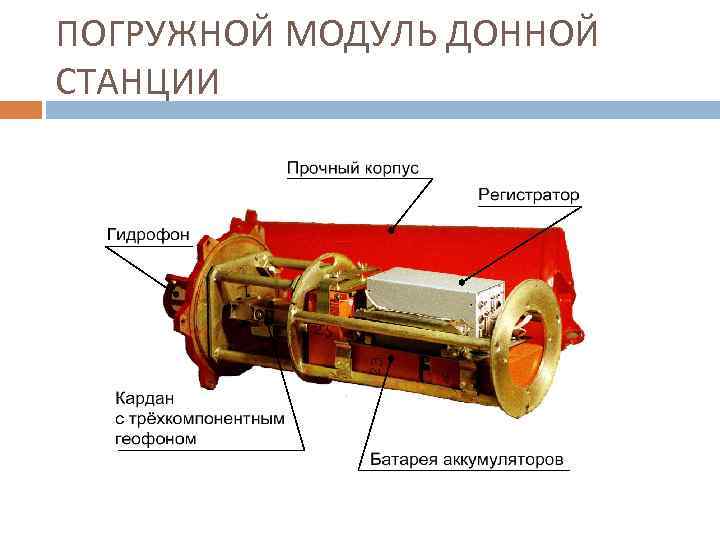 ПОГРУЖНОЙ МОДУЛЬ ДОННОЙ СТАНЦИИ

Прочный корпус

Регистратор

Гидрофон

Кардан
с трёхкомпонентным
геофоном

Батарея аккумуляторов